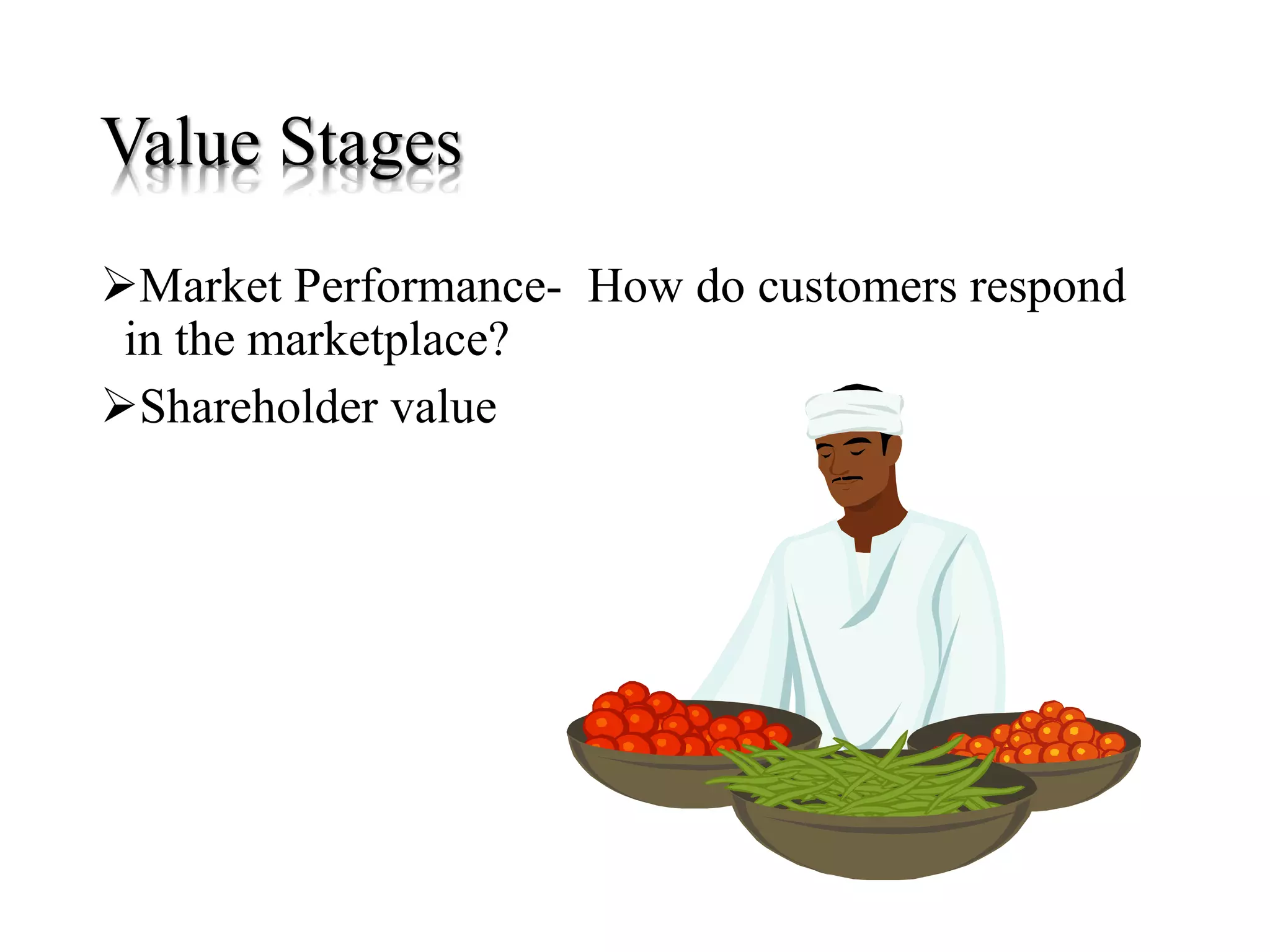 Value Stages

➢Market Performance- How do customers respond in the marketplace?

➢Shareholder value